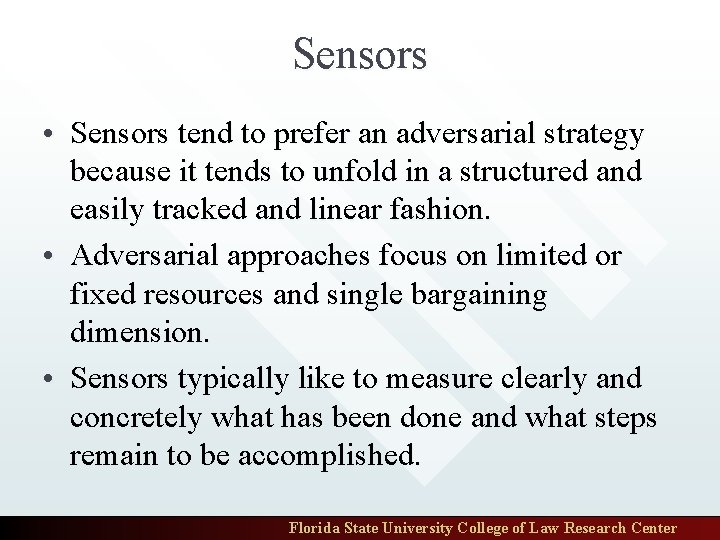 Sensors

• Sensors tend to prefer an adversarial strategy because it tends to unfold in a structured and easily tracked and linear fashion.

• Adversarial approaches focus on limited or fixed resources and single bargaining dimension.

• Sensors typically like to measure clearly and concretely what has been done and what steps remain to be accomplished.

Florida State University College of Law Research Center